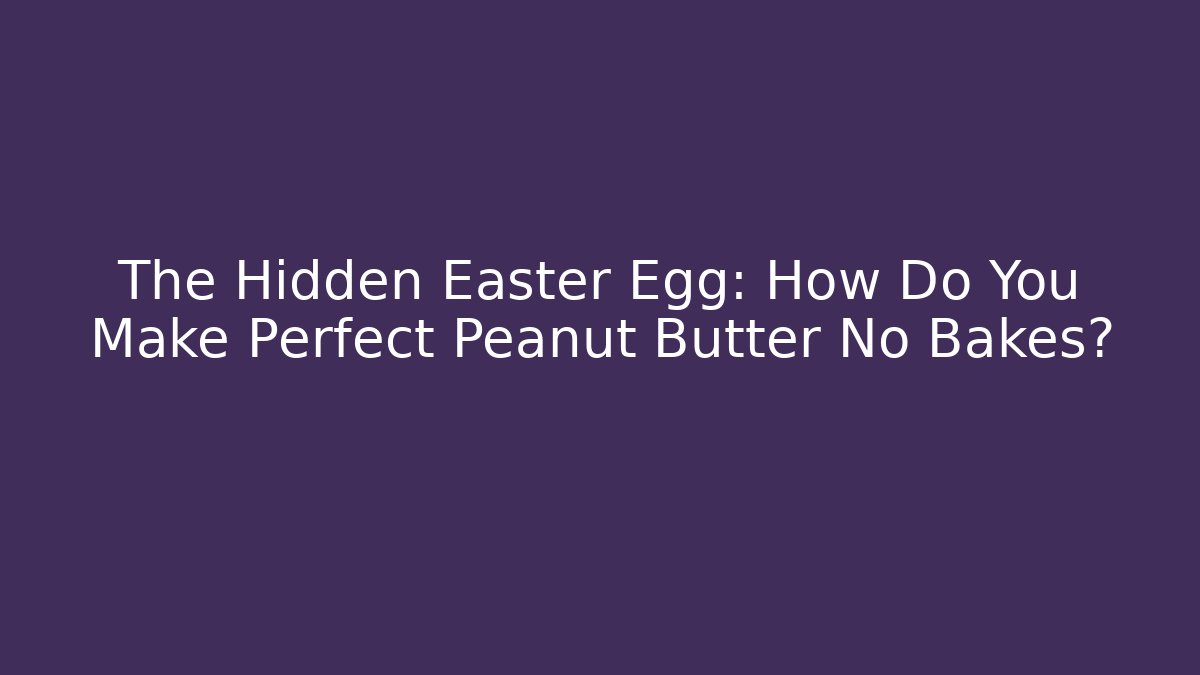 The Hidden Easter Egg: How Do You Make Perfect Peanut Butter No Bakes?